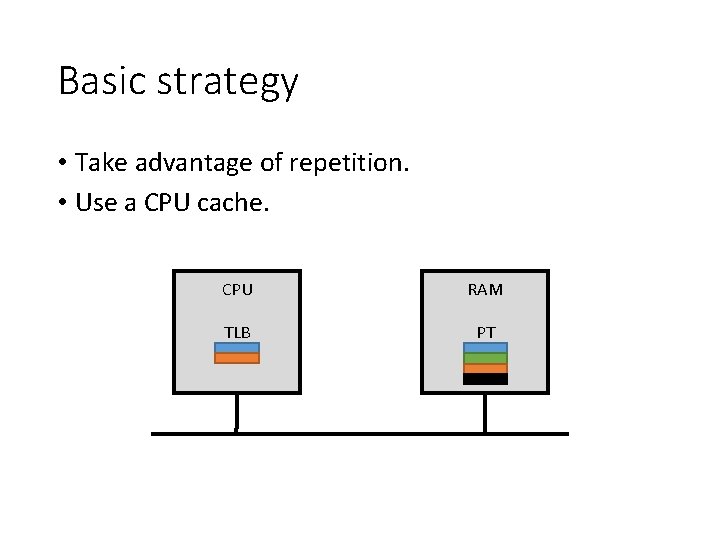 Basic strategy

• Take advantage of repetition.
• Use a CPU cache.

CPU

TLB

RAM

PT